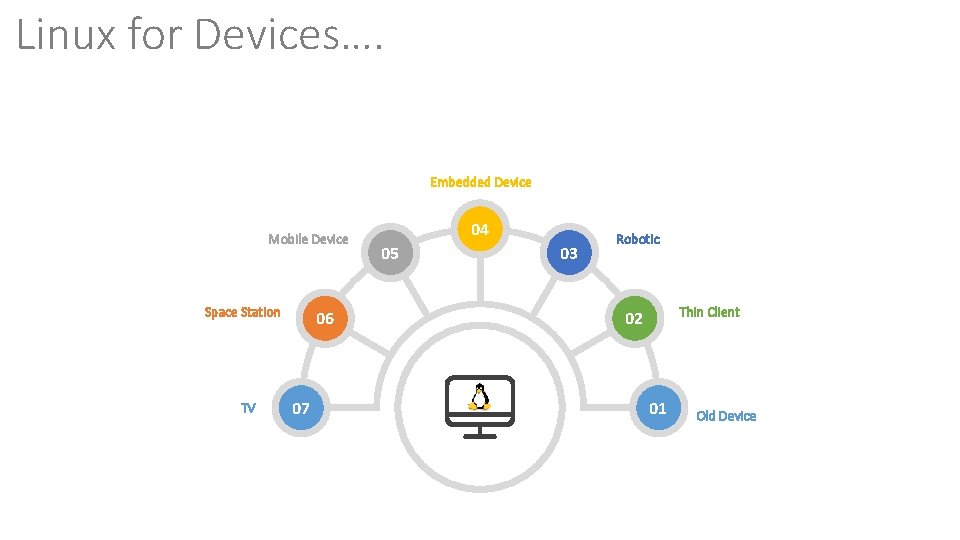 Linux for Devices….

Embedded Device
04
Mobile Device
05
03
Robotic
Space Station
06
02
Thin Client
TV
07
01
Old Device